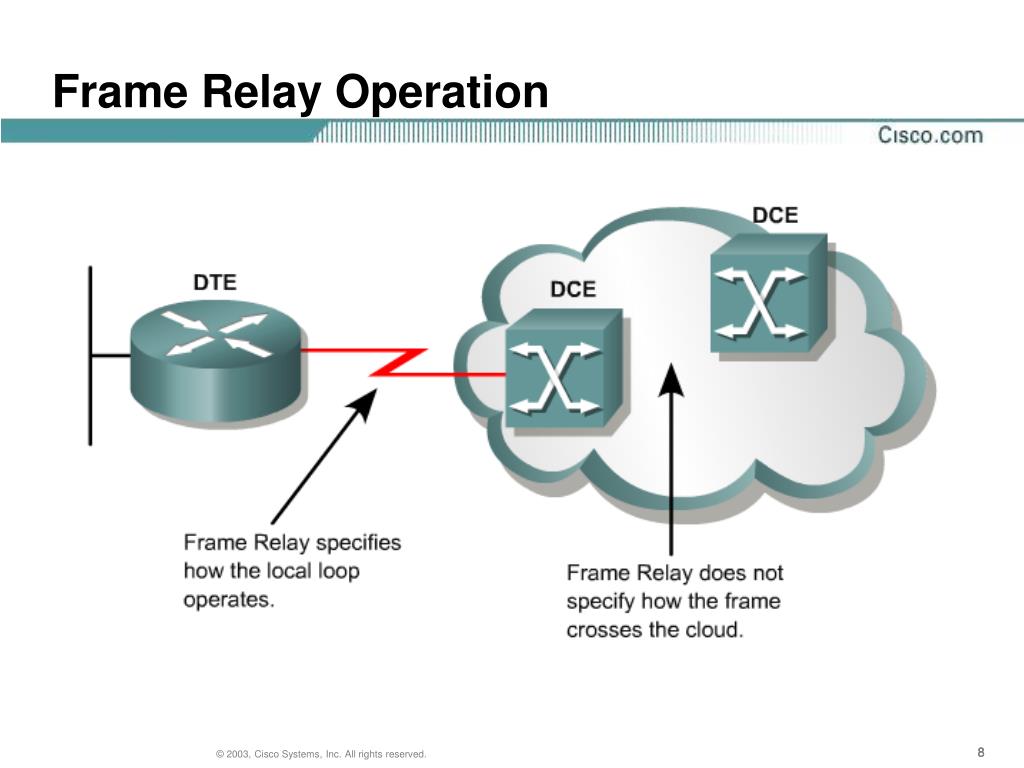 Frame Relay Operation

Cisco.com

DTE

DCE

DCE

Frame Relay specifies how the local loop operates.

Frame Relay does not specify how the frame crosses the cloud.

© 2003, Cisco Systems, Inc. All rights reserved.

8